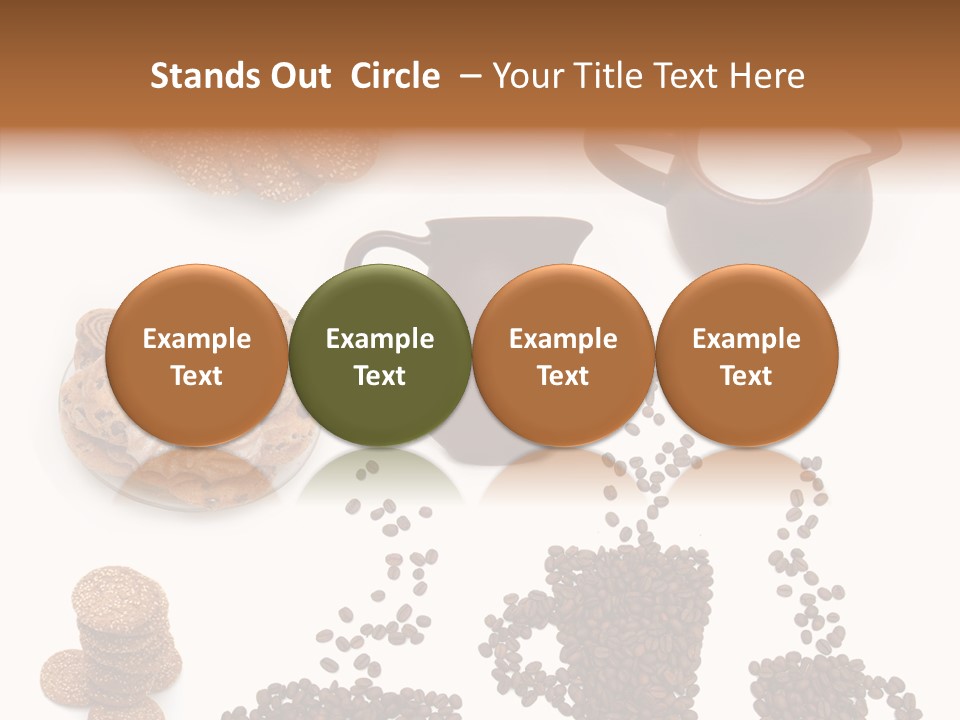 Stands Out Circle – Your Title Text Here

Example Text

Example Text

Example Text

Example Text